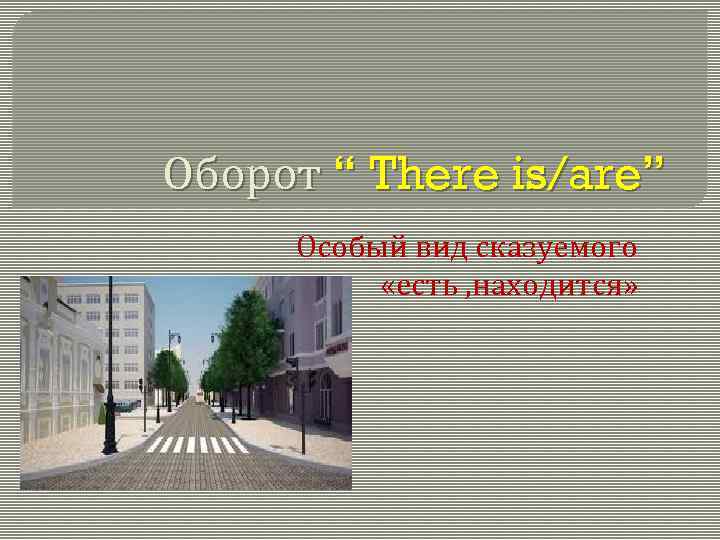 Оборот “ There is/are”

Особый вид сказуемого «есть ,находится»